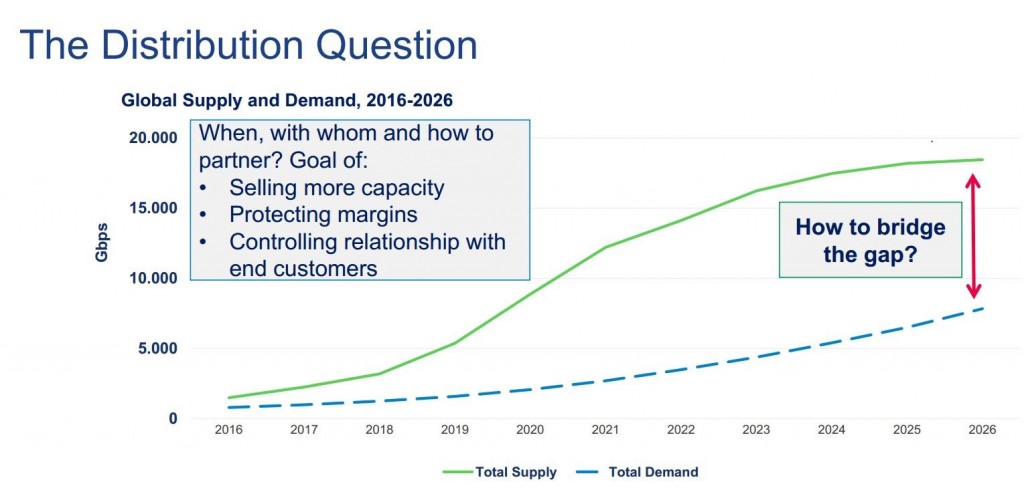 The Distribution Question

Global Supply and Demand, 2016-2026

When, with whom and how to partner? Goal of:
• Selling more capacity
• Protecting margins
• Controlling relationship with end customers

How to bridge the gap?

Gbps

20.000
15.000
10.000
5.000
0

2016 2017 2018 2019 2020 2021 2022 2023 2024 2025 2026

Total Supply Total Demand